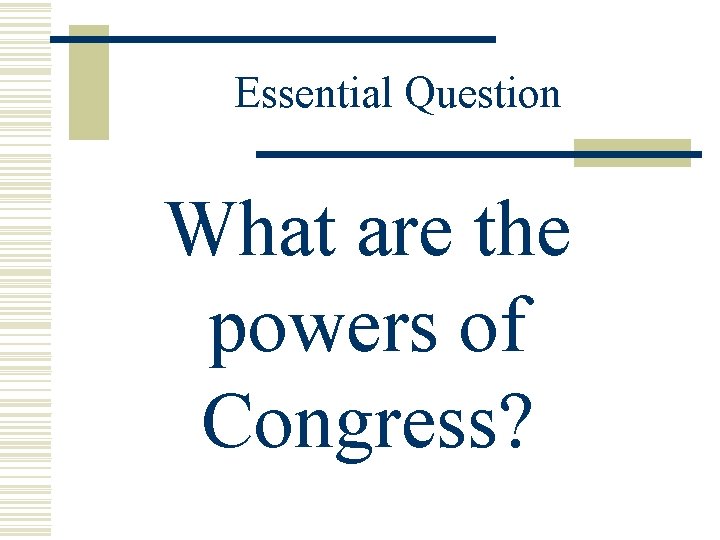 Essential Question

What are the powers of Congress?